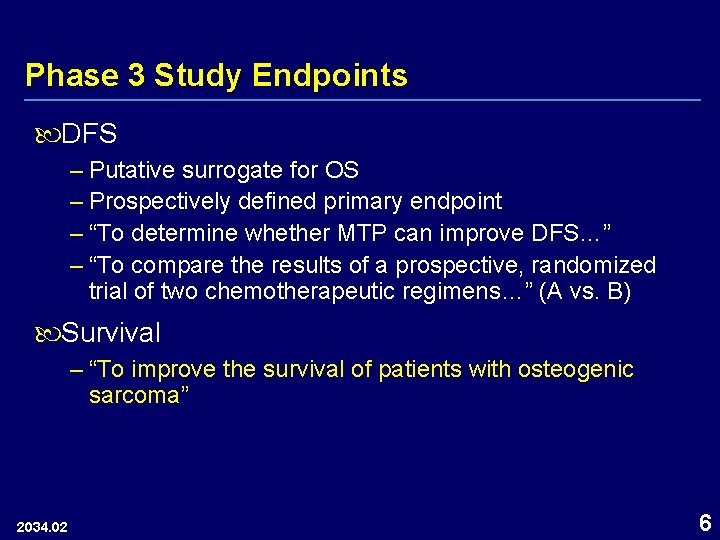 Phase 3 Study Endpoints

DFS

– Putative surrogate for OS
– Prospectively defined primary endpoint
– “To determine whether MTP can improve DFS…”
– “To compare the results of a prospective, randomized trial of two chemotherapeutic regimens…” (A vs. B)

Survival

– “To improve the survival of patients with osteogenic sarcoma”

2034.02

6